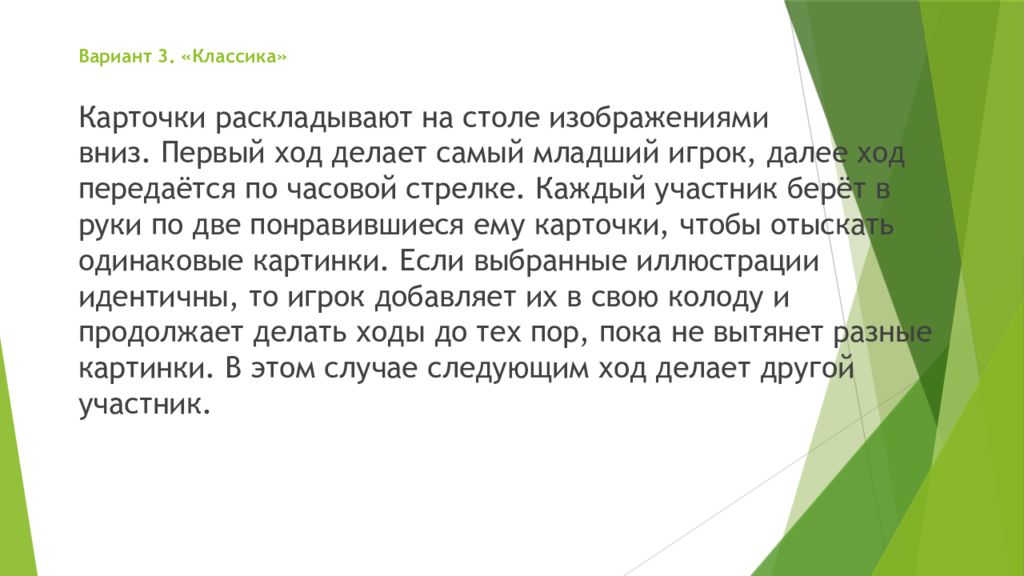 Вариант 3. «Классика»

Карточки раскладывают на столе изображениями вниз. Первый ход делает самый младший игрок, далее ход передаётся по часовой стрелке. Каждый участник берёт в руки по две понравившиеся ему карточки, чтобы отыскать одинаковые картинки. Если выбранные иллюстрации идентичны, то игрок добавляет их в свою колоду и продолжает делать ходы до тех пор, пока не вытянет разные картинки. В этом случае следующим ход делает другой участник.